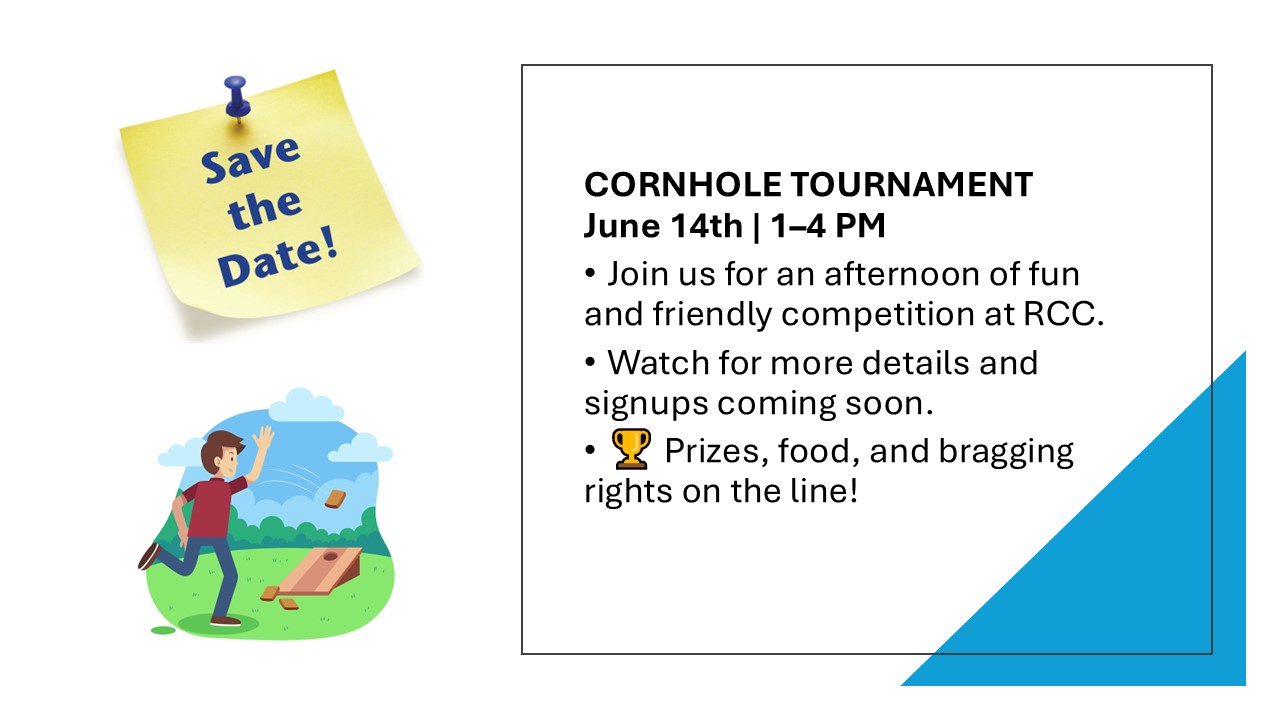 Save the Date!

CORNHOLE TOURNAMENT
June 14th | 1–4 PM

• Join us for an afternoon of fun and friendly competition at RCC.

• Watch for more details and signups coming soon.

• 🏆 Prizes, food, and bragging rights on the line!